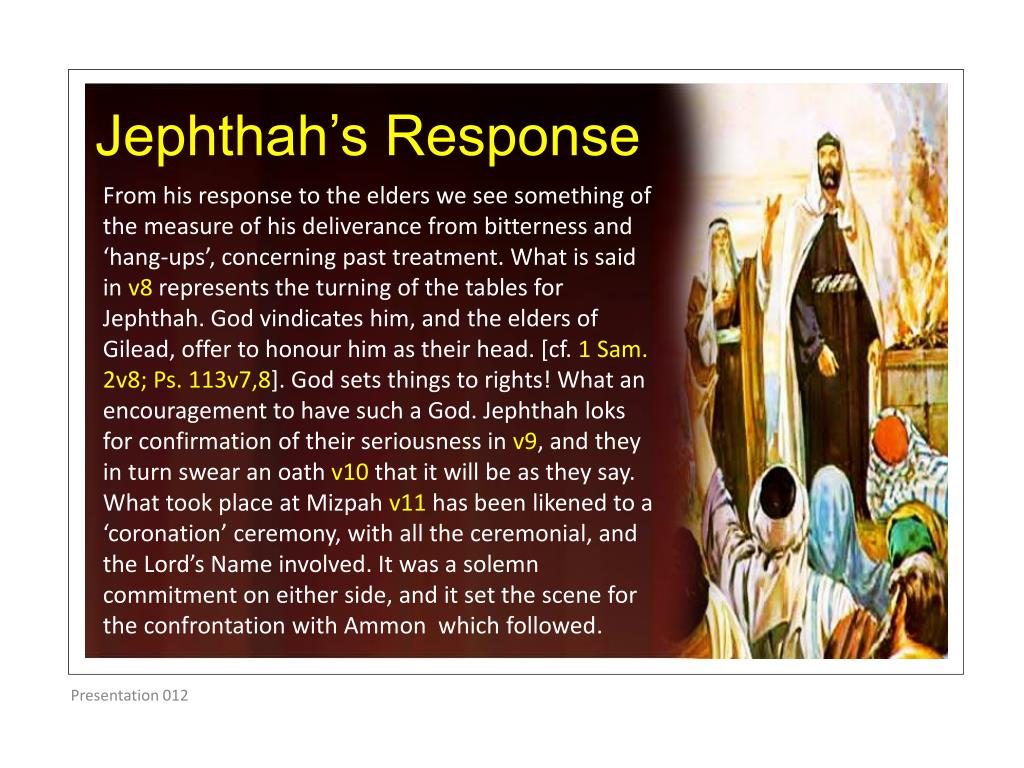 Jephthah's Response

From his response to the elders we see something of the measure of his deliverance from bitterness and 'hang-ups', concerning past treatment. What is said in v8 represents the turning of the tables for Jephthah. God vindicates him, and the elders of Gilead, offer to honour him as their head. [cf. 1 Sam. 2v8; Ps. 113v7,8]. God sets things to rights! What an encouragement to have such a God. Jephthah loks for confirmation of their seriousness in v9, and they in turn swear an oath v10 that it will be as they say. What took place at Mizpah v11 has been likened to a 'coronation' ceremony, with all the ceremonial, and the Lord's Name involved. It was a solemn commitment on either side, and it set the scene for the confrontation with Ammon which followed.

Presentation 012